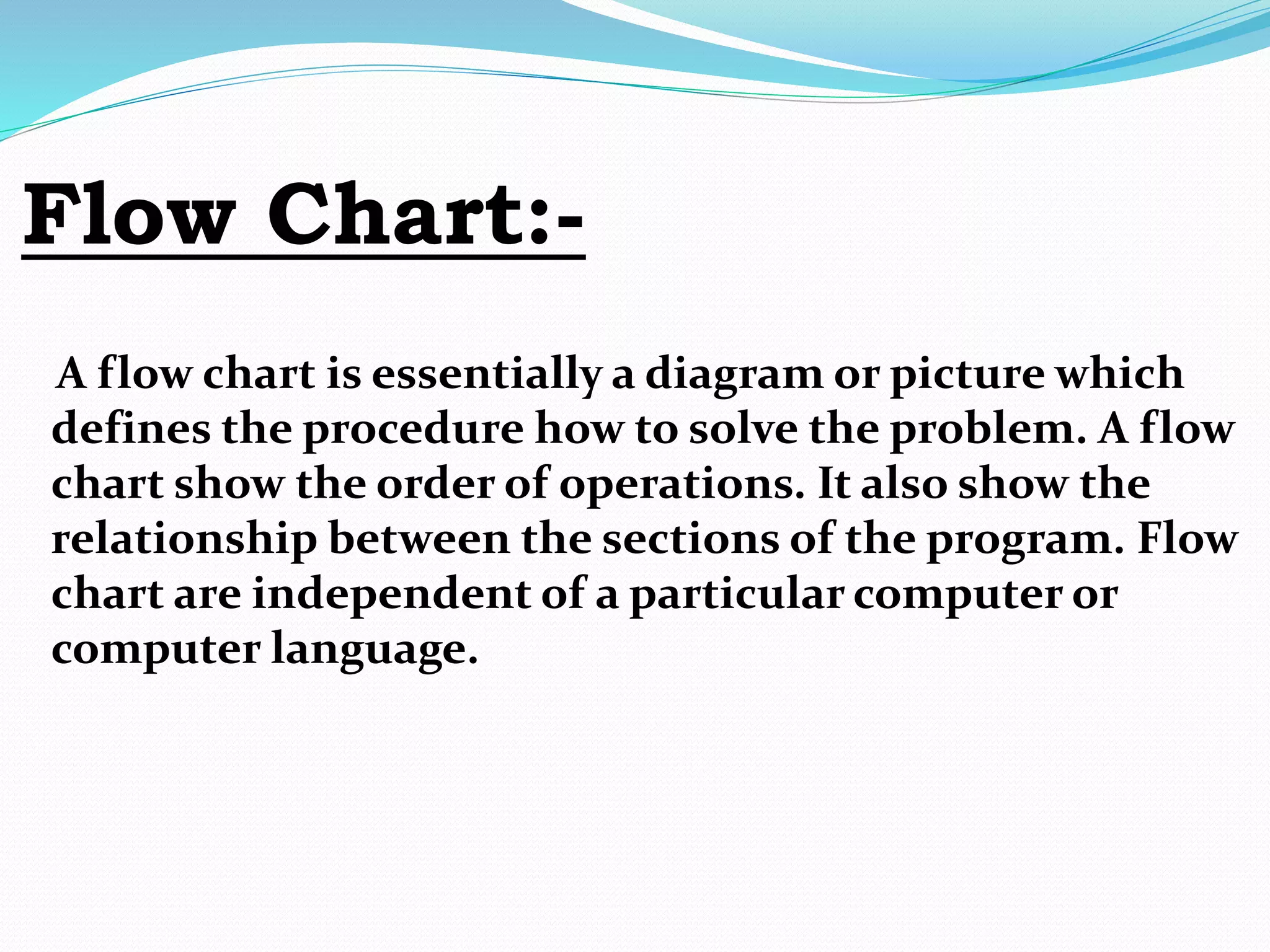 Flow Chart:-

A flow chart is essentially a diagram or picture which defines the procedure how to solve the problem. A flow chart show the order of operations. It also show the relationship between the sections of the program. Flow chart are independent of a particular computer or computer language.